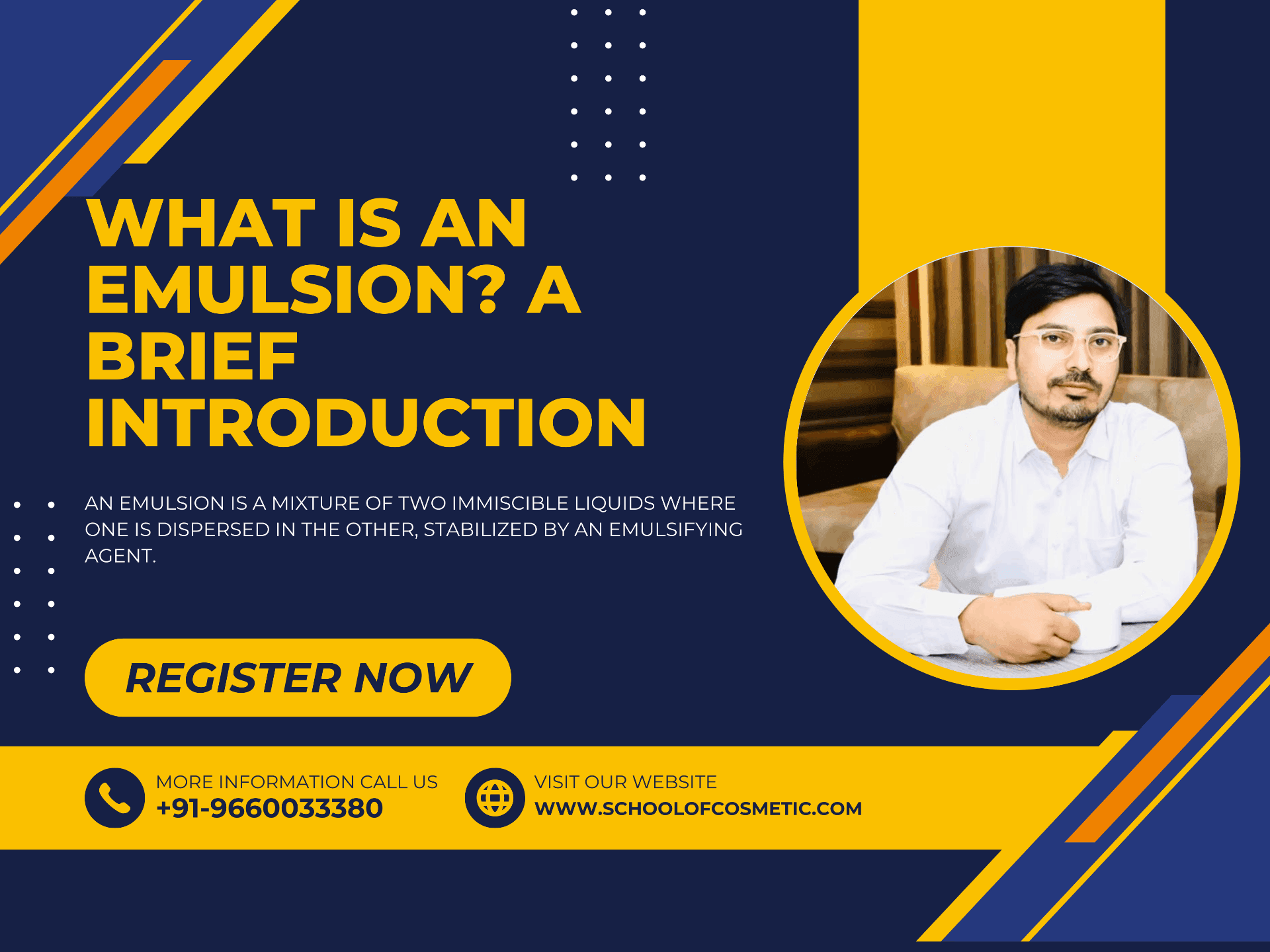 WHAT IS AN EMULSION? A BRIEF INTRODUCTION

AN EMULSION IS A MIXTURE OF TWO IMMISCIBLE LIQUIDS WHERE ONE IS DISPERSED IN THE OTHER, STABILIZED BY AN EMULSIFYING AGENT.

REGISTER NOW

MORE INFORMATION CALL US
+91-9660033380

VISIT OUR WEBSITE
WWW.SCHOOLOFCOSMETIC.COM